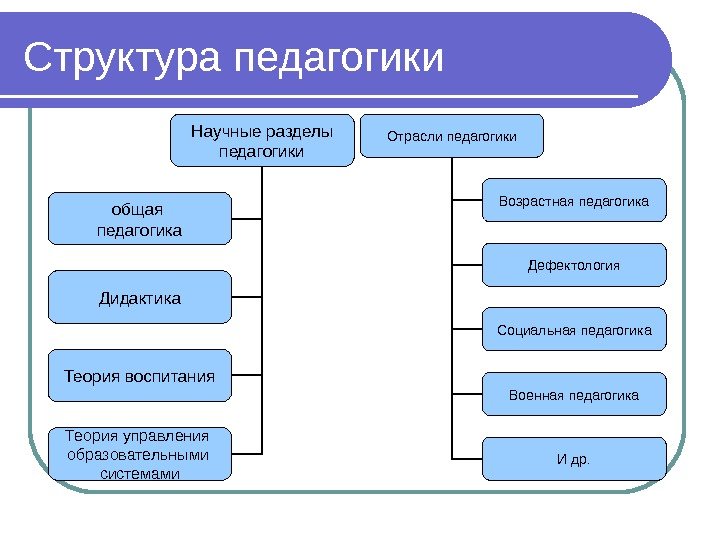 Структура педагогики

Научные разделы педагогики

общая педагогика

Дидактика

Теория воспитания

Теория управления образовательными системами

Отрасли педагогики

Возрастная педагогика

Дефектология

Социальная педагогика

Военная педагогика

И др.